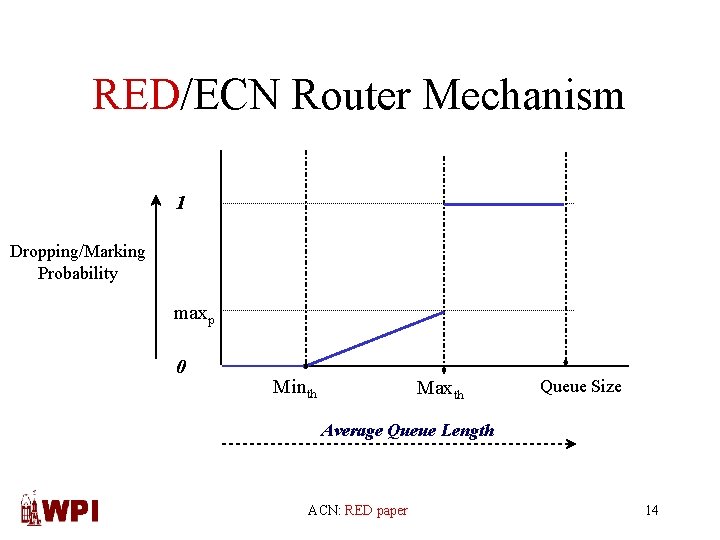 RED/ECN Router Mechanism

Dropping/Marking Probability

1

$max_p$

0

$Min_{th}$

$Max_{th}$

Queue Size

Average Queue Length

WPI

ACN: RED paper

14